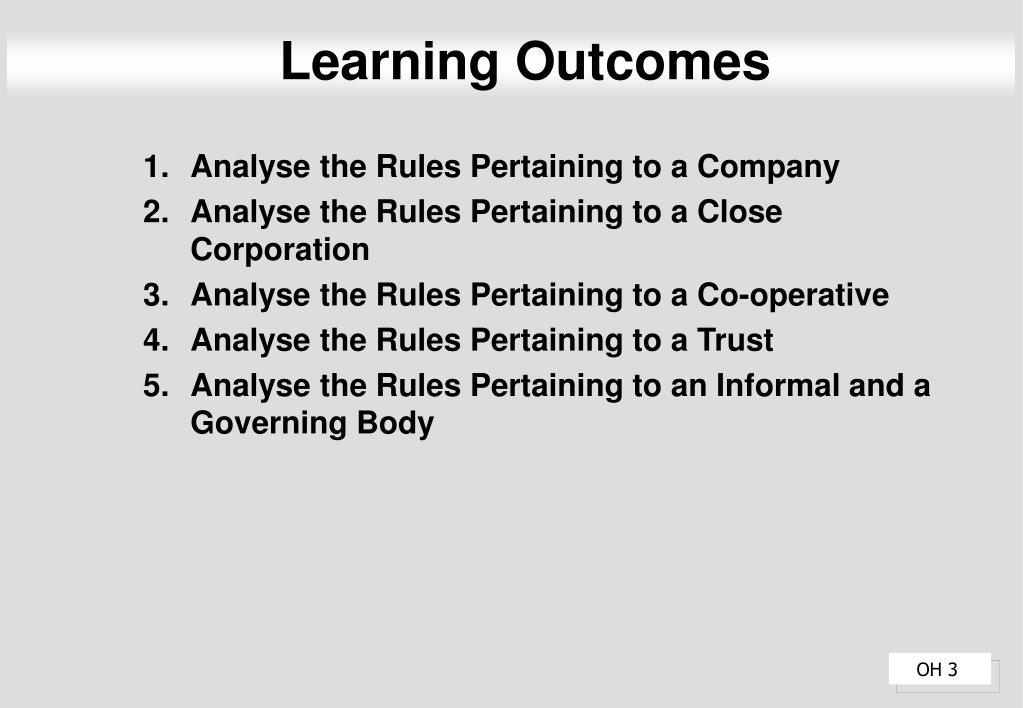 Learning Outcomes

1. Analyse the Rules Pertaining to a Company
2. Analyse the Rules Pertaining to a Close Corporation
3. Analyse the Rules Pertaining to a Co-operative
4. Analyse the Rules Pertaining to a Trust
5. Analyse the Rules Pertaining to an Informal and a Governing Body

OH 3